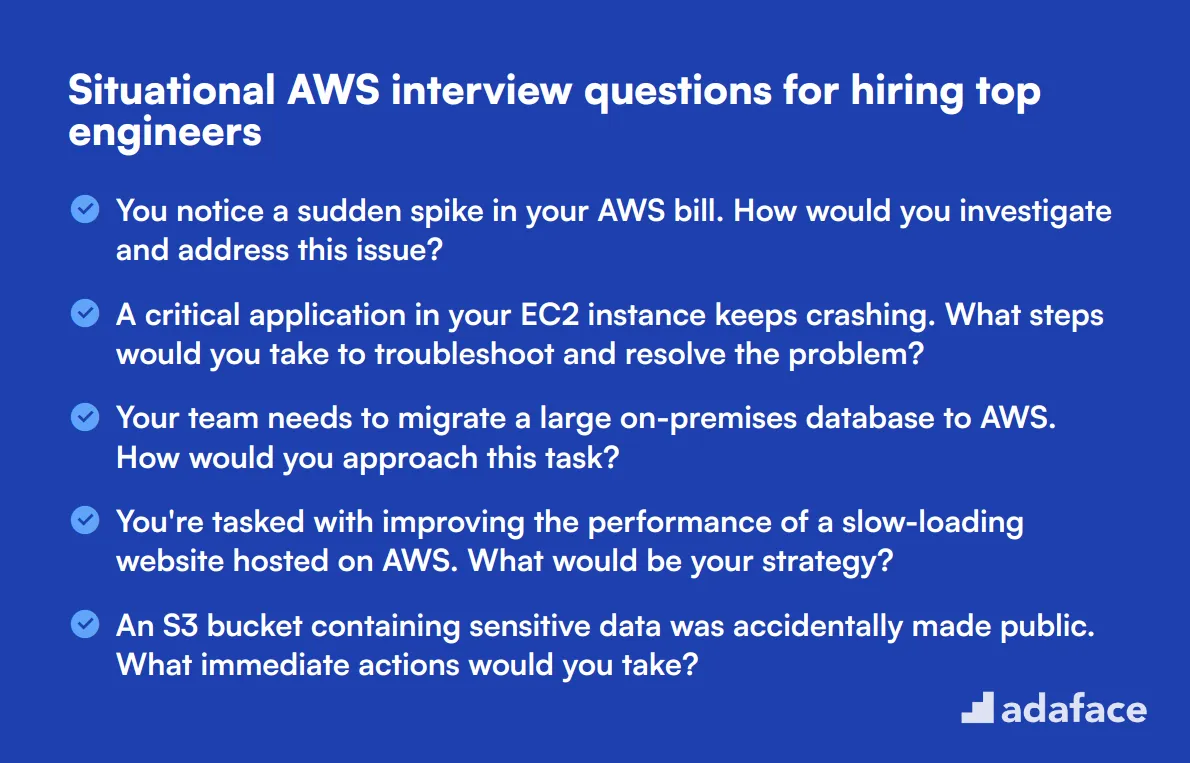 Situational AWS interview questions for hiring top engineers

You notice a sudden spike in your AWS bill. How would you investigate and address this issue?

A critical application in your EC2 instance keeps crashing. What steps would you take to troubleshoot and resolve the problem?

Your team needs to migrate a large on-premises database to AWS. How would you approach this task?

You're tasked with improving the performance of a slow-loading website hosted on AWS. What would be your strategy?

An S3 bucket containing sensitive data was accidentally made public. What immediate actions would you take?

adaface